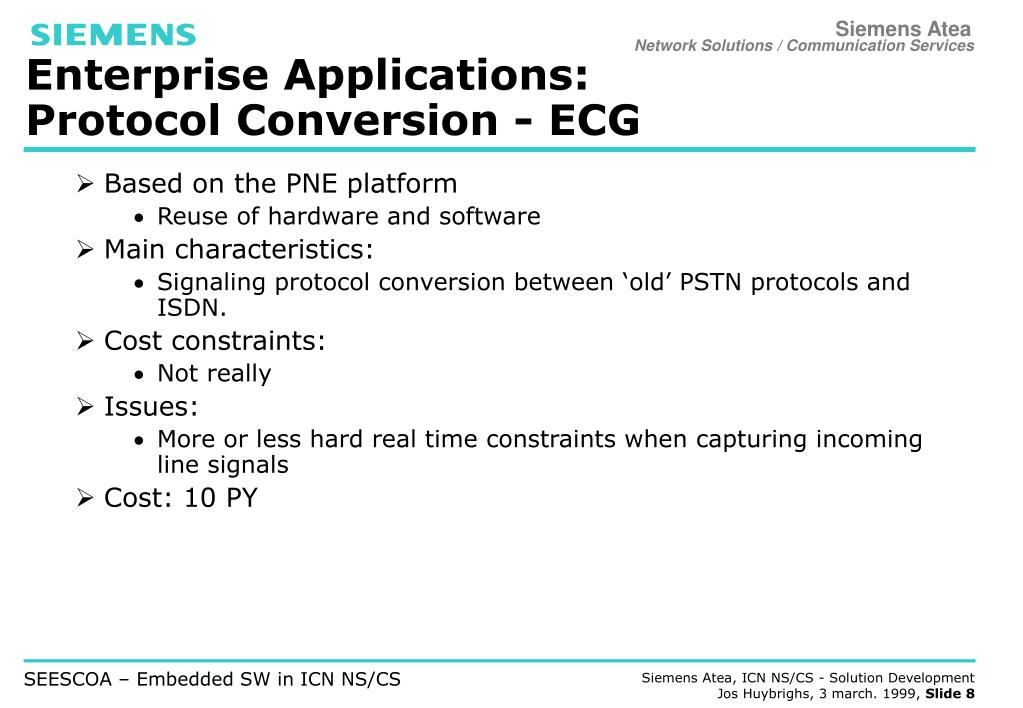 SIEMENS

Siemens Atea
Network Solutions / Communication Services

Enterprise Applications: Protocol Conversion - ECG

➢ Based on the PNE platform
• Reuse of hardware and software
➢ Main characteristics:
• Signaling protocol conversion between ‘old’ PSTN protocols and ISDN.
➢ Cost constraints:
• Not really
➢ Issues:
• More or less hard real time constraints when capturing incoming line signals
➢ Cost: 10 PY

SEESCOA – Embedded SW in ICN NS/CS

Siemens Atea, ICN NS/CS - Solution Development
Jos Huybrighs, 3 march. 1999, Slide 8